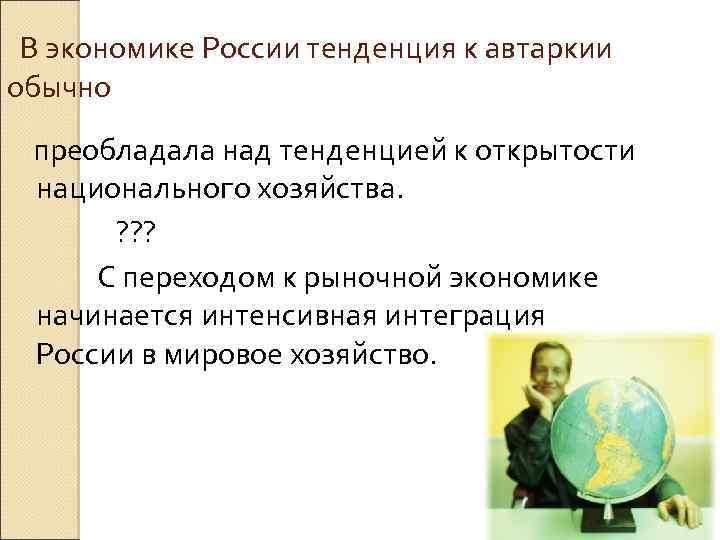 В экономике России тенденция к автаркии обычно

преобладала над тенденцией к открытости национального хозяйства.

???

С переходом к рыночной экономике начинается интенсивная интеграция России в мировое хозяйство.